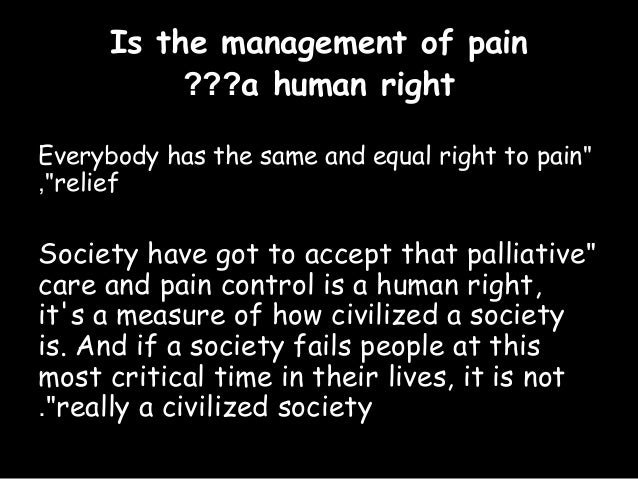 Is the management of pain ???a human right

Everybody has the same and equal right to pain" ,"relief

Society have got to accept that palliative" care and pain control is a human right, it's a measure of how civilized a society is. And if a society fails people at this most critical time in their lives, it is not ."really a civilized society